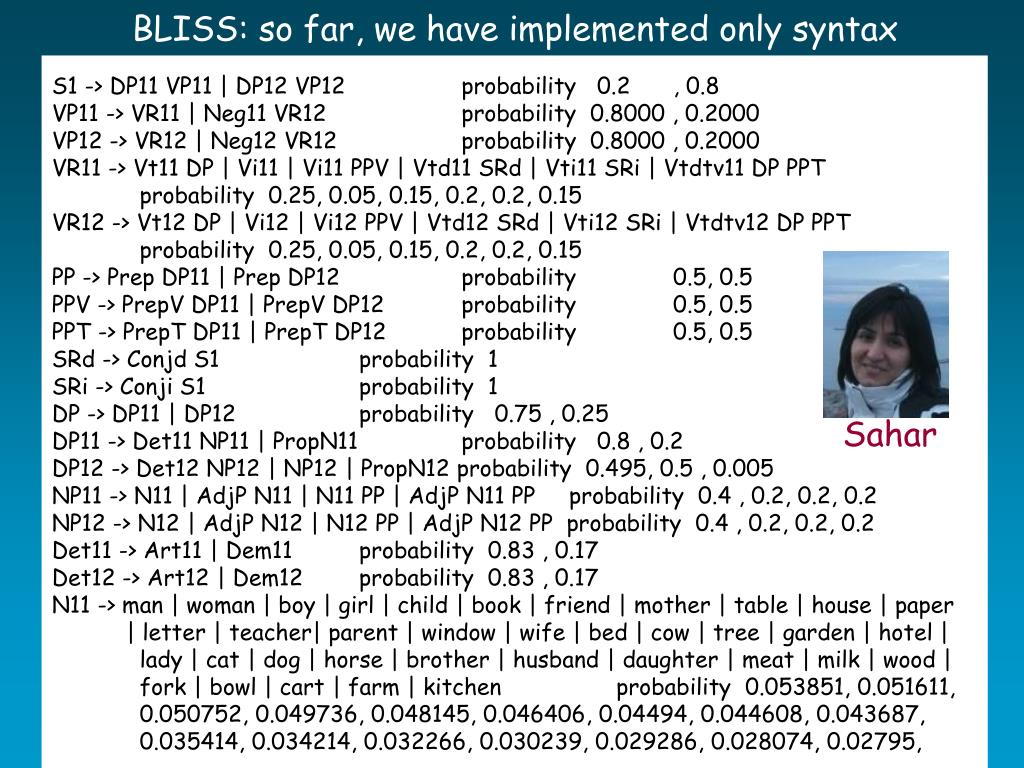 BLISS: so far, we have implemented only syntax

S1 -> DP11 VP11 | DP12 VP12 probability 0.2 , 0.8
VP11 -> VR11 | Neg11 VR12 probability 0.8000 , 0.2000
VP12 -> VR12 | Neg12 VR12 probability 0.8000 , 0.2000
VR11 -> Vt11 DP | Vi11 | Vi11 PPV | Vtd11 SRd | Vti11 SRi | Vtdtv11 DP PPT
probability 0.25, 0.05, 0.15, 0.2, 0.2, 0.15
VR12 -> Vt12 DP | Vi12 | Vi12 PPV | Vtd12 SRd | Vti12 SRi | Vtdtv12 DP PPT
probability 0.25, 0.05, 0.15, 0.2, 0.2, 0.15
PP -> Prep DP11 | Prep DP12 probability 0.5, 0.5
PPV -> PrepV DP11 | PrepV DP12 probability 0.5, 0.5
PPT -> PrepT DP11 | PrepT DP12 probability 0.5, 0.5
SRd -> Conjd S1 probability 1
SRi -> Conji S1 probability 1
DP -> DP11 | DP12 probability 0.75 , 0.25
DP11 -> Det11 NP11 | PropN11 probability 0.8 , 0.2
DP12 -> Det12 NP12 | NP12 | PropN12 probability 0.495, 0.5 , 0.005
NP11 -> N11 | AdjP N11 | N11 PP | AdjP N11 PP probability 0.4 , 0.2, 0.2, 0.2
NP12 -> N12 | AdjP N12 | N12 PP | AdjP N12 PP probability 0.4 , 0.2, 0.2, 0.2
Det11 -> Art11 | Dem11 probability 0.83 , 0.17
Det12 -> Art12 | Dem12 probability 0.83 , 0.17
N11 -> man | woman | boy | girl | child | book | friend | mother | table | house | paper | letter | teacher| parent | window | wife | bed | cow | tree | garden | hotel | lady | cat | dog | horse | brother | husband | daughter | meat | milk | wood | fork | bowl | cart | farm | kitchen probability 0.053851, 0.051611, 0.050752, 0.049736, 0.048145, 0.046406, 0.04494, 0.044608, 0.043687, 0.035414, 0.034214, 0.032266, 0.030239, 0.029286, 0.028074, 0.02795,

Sahar